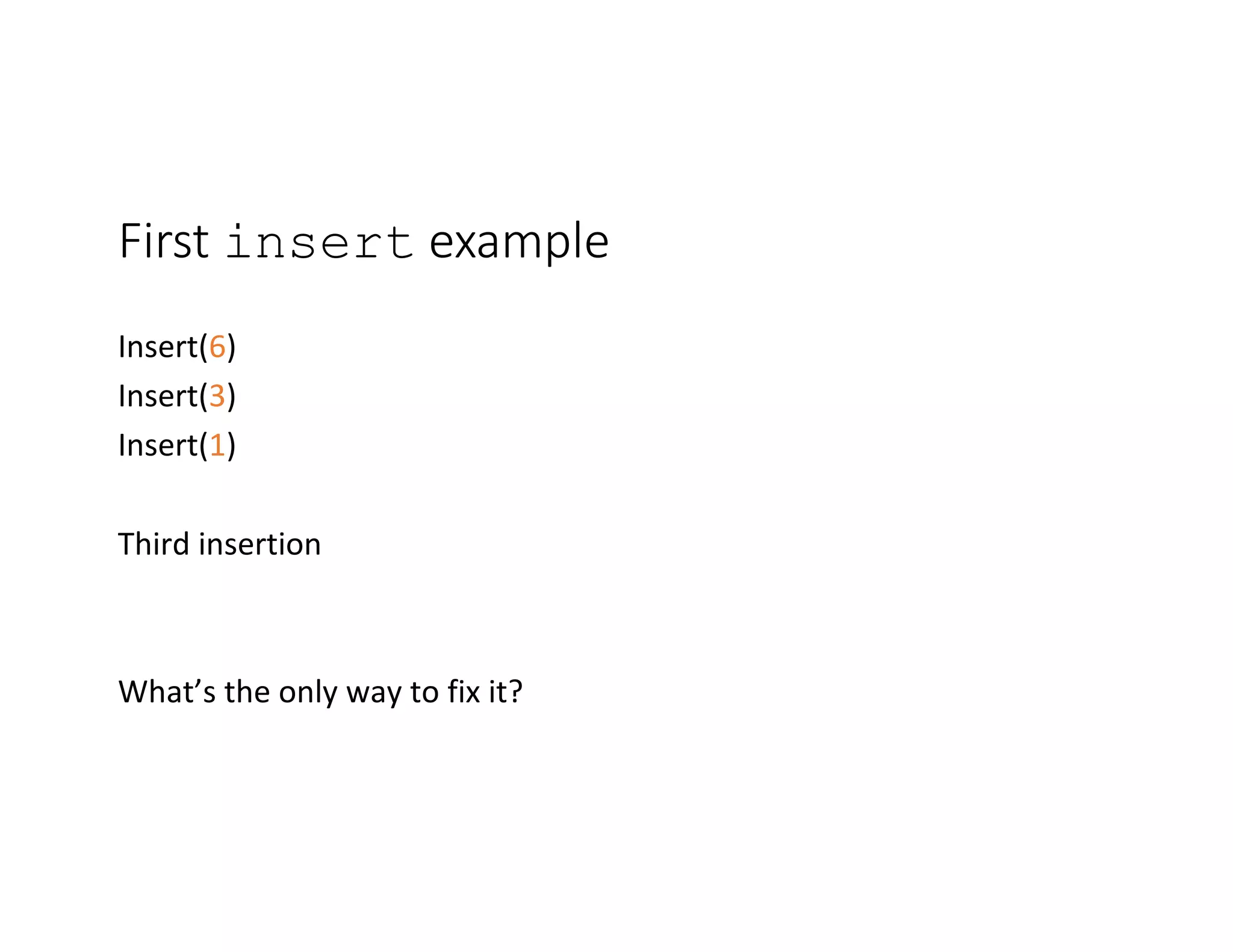 First insert example

Insert(6)
Insert(3)
Insert(1)

Third insertion

What’s the only way to fix it?